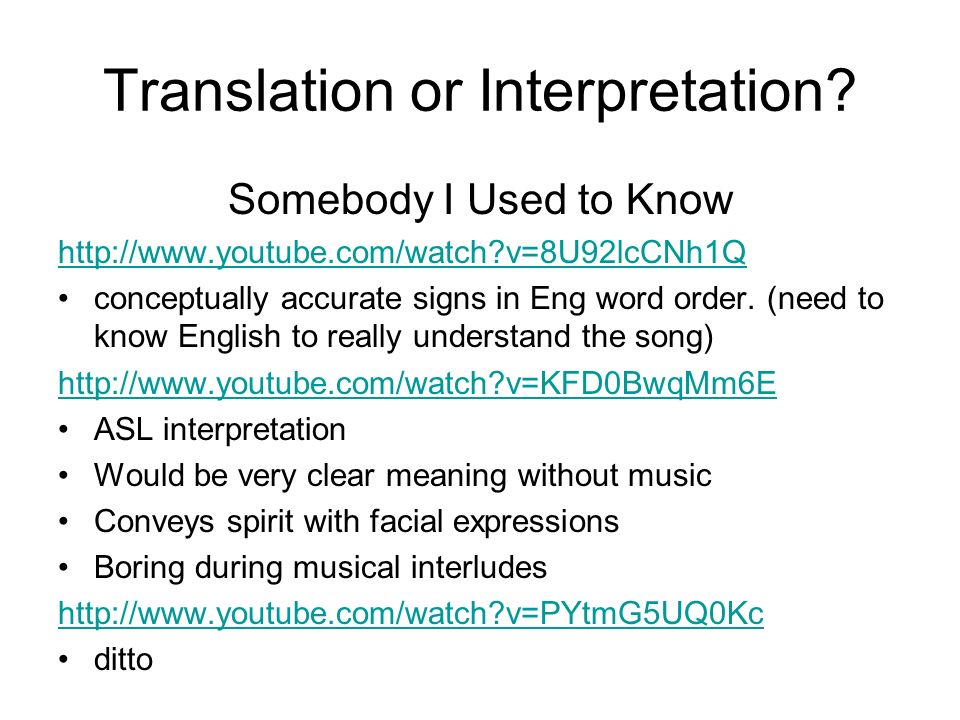 Translation or Interpretation?

Somebody I Used to Know

http://www.youtube.com/watch?v=8U92lcCNh1Q

• conceptually accurate signs in Eng word order. (need to know English to really understand the song)

http://www.youtube.com/watch?v=KFD0BwqMm6E

• ASL interpretation
• Would be very clear meaning without music
• Conveys spirit with facial expressions
• Boring during musical interludes

http://www.youtube.com/watch?v=PYtmG5UQ0Kc

• ditto